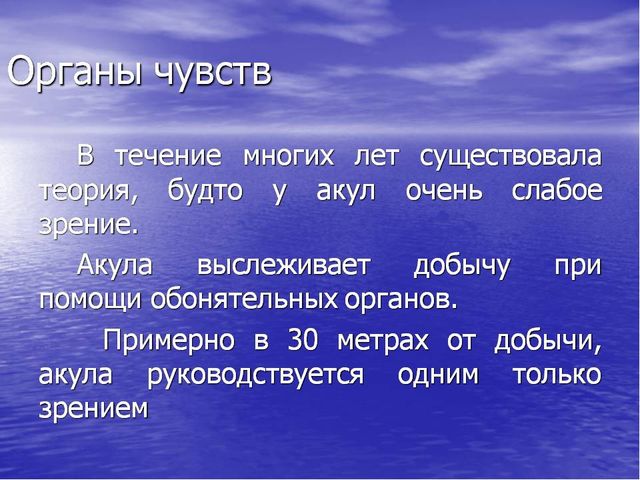 Органы чувств

В течение многих лет существовала теория, будто у акул очень слабое зрение.

Акула выслеживает добычу при помощи обонятельных органов.

Примерно в 30 метрах от добычи, акула руководствуется одним только зрением